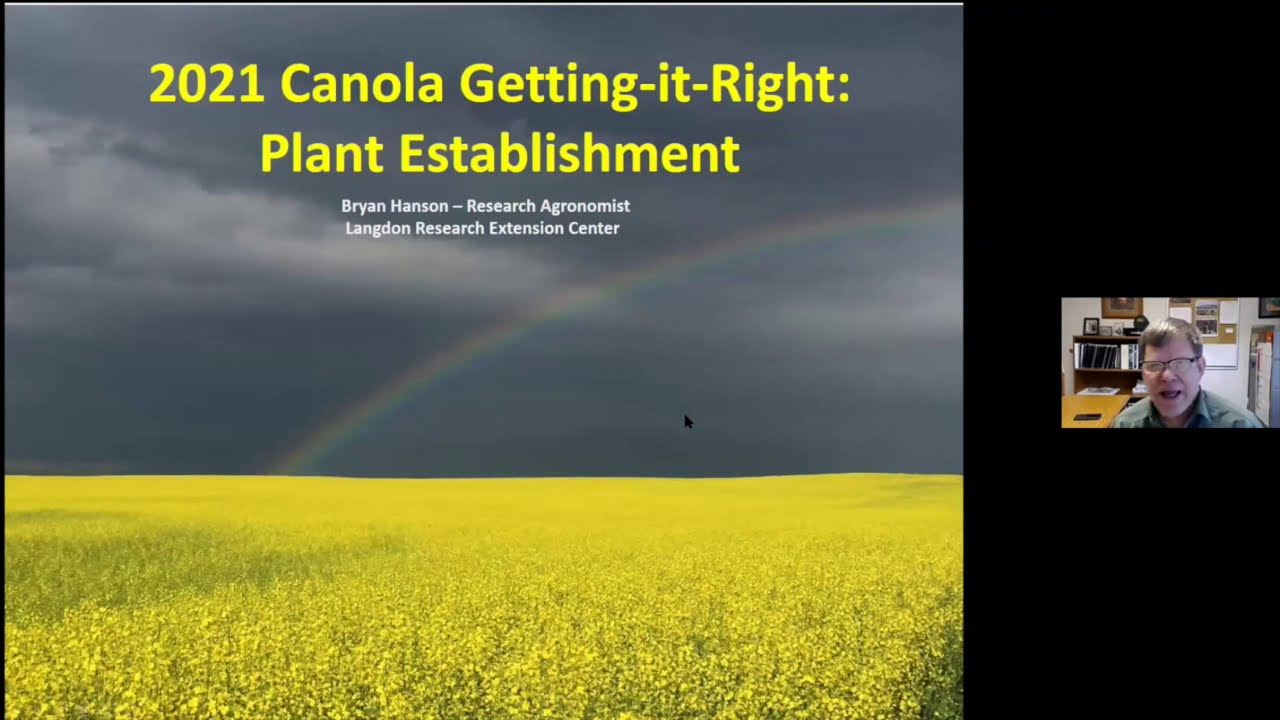 2021 Canola Getting-it-Right: Plant Establishment

Bryan Hanson – Research Agronomist
Langdon Research Extension Center